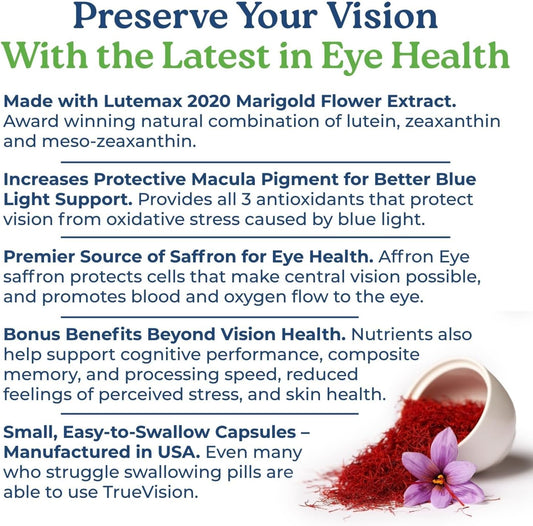 Preserve Your Vision
With the Latest in Eye Health

Made with Lutemax 2020 Marigold Flower Extract. Award winning natural combination of lutein, zeaxanthin and meso-zeaxanthin.

Increases Protective Macula Pigment for Better Blue Light Support. Provides all 3 antioxidants that protect vision from oxidative stress caused by blue light.

Premier Source of Saffron for Eye Health. Affron Eye saffron protects cells that make central vision possible, and promotes blood and oxygen flow to the eye.

Bonus Benefits Beyond Vision Health. Nutrients also help support cognitive performance, composite memory, and processing speed, reduced feelings of perceived stress, and skin health.

Small, Easy-to-Swallow Capsules – Manufactured in USA. Even many who struggle swallowing pills are able to use TrueVision.